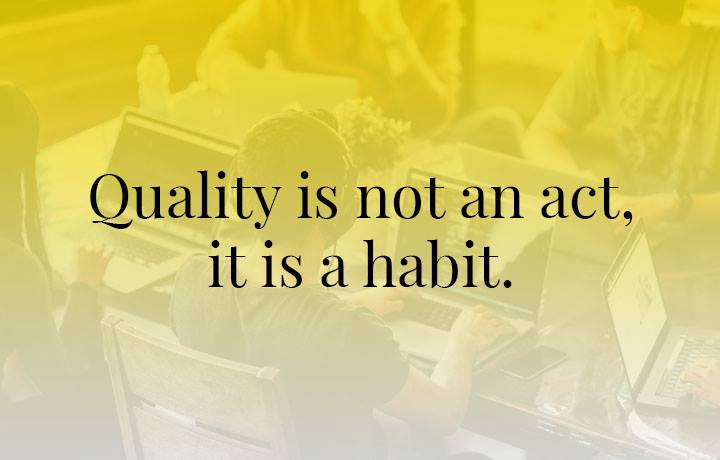 Quality is not an act,
it is a habit.